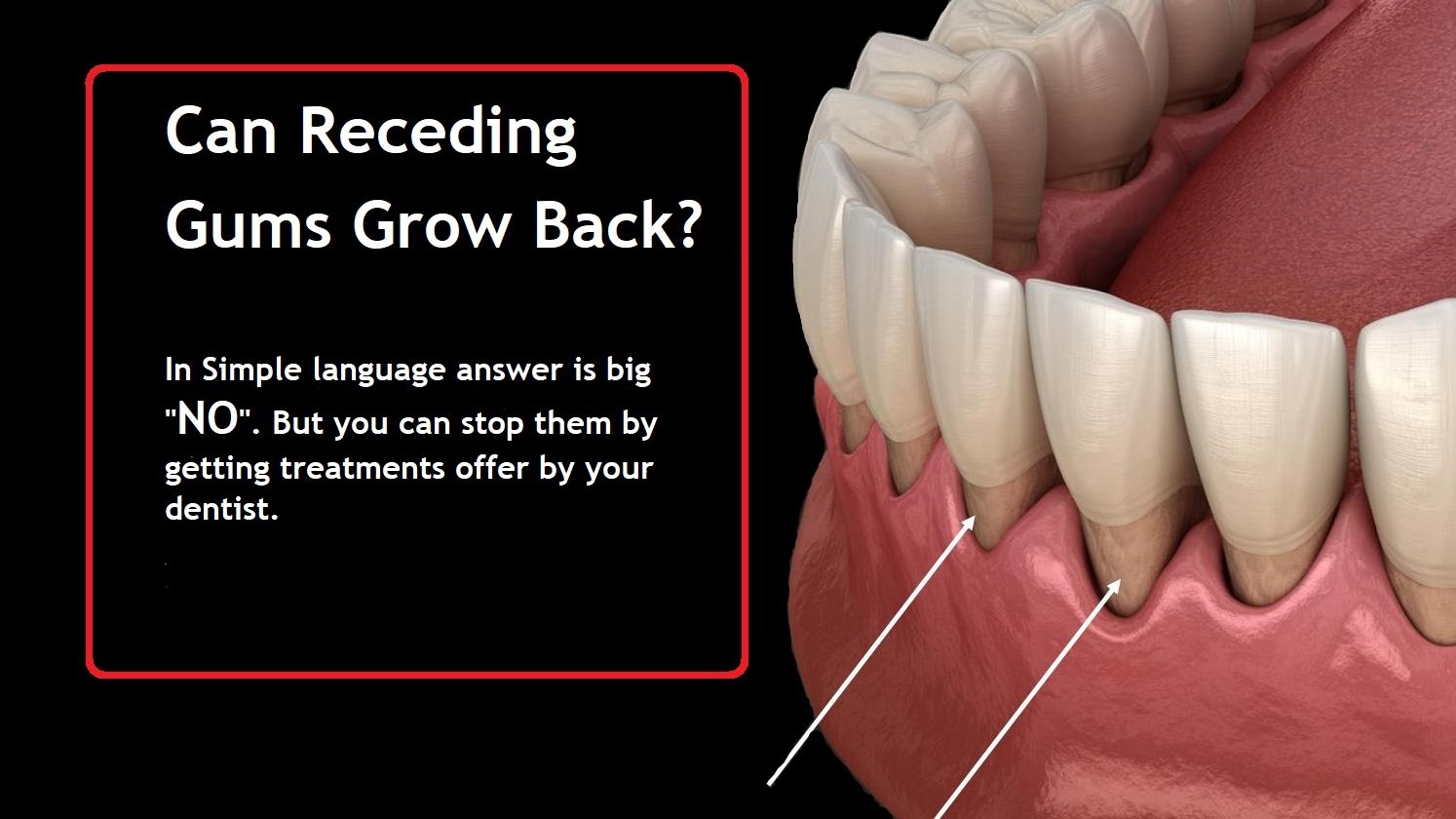 Can Receding Gums Grow Back?

In Simple language answer is big "NO". But you can stop them by getting treatments offer by your dentist.